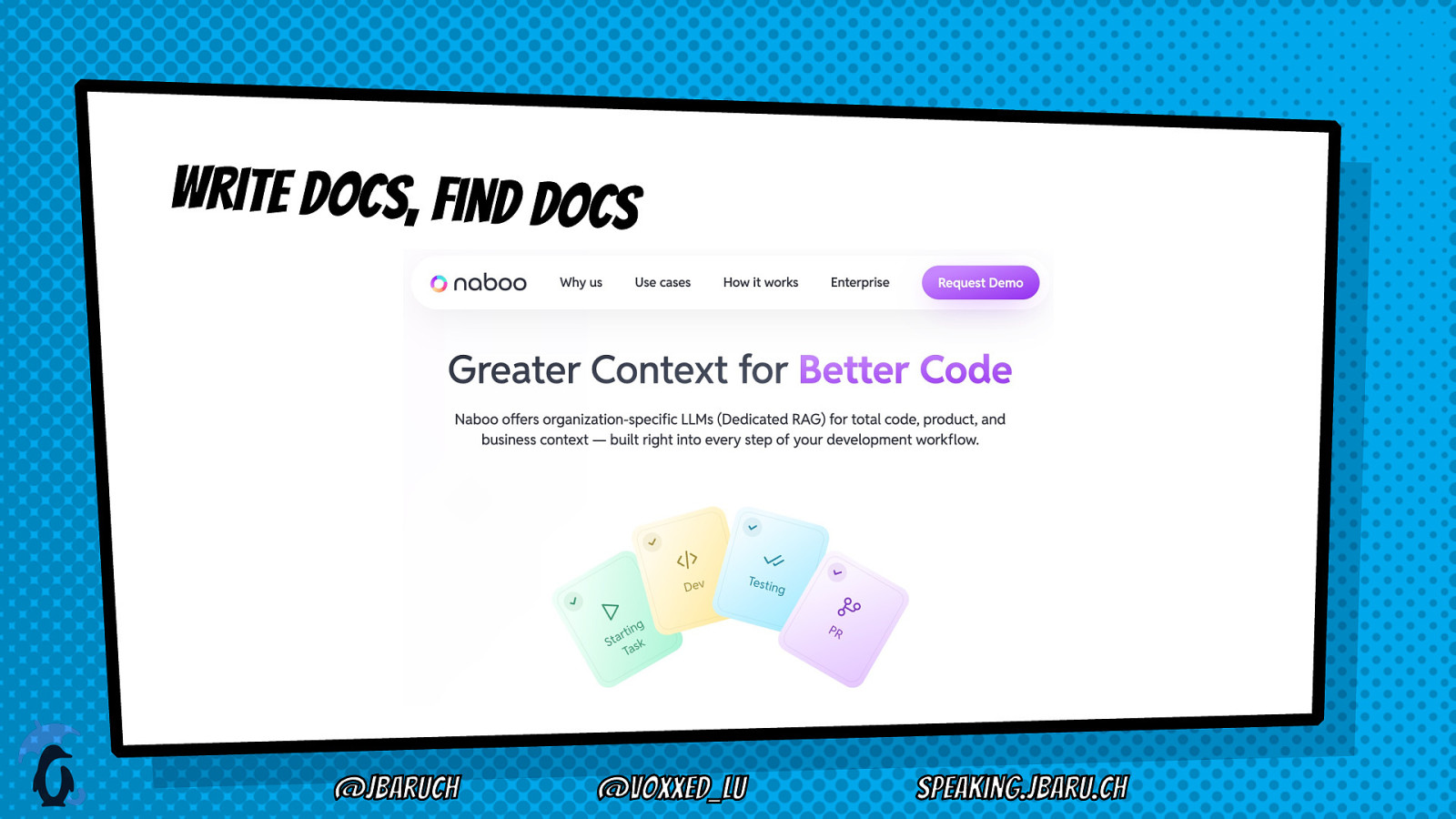 WRITE DOCS, FIND DOCS

naboo Why us Use cases How it works Enterprise Request Demo

Greater Context for Better Code

Naboo offers organization-specific LLMs (Dedicated RAG) for total code, product, and business context — built right into every step of your development workflow.

Starting Task

Dev

Testing

PR

@JBARUCH @VOXXED_LU SPEAKING.JBARU.CH